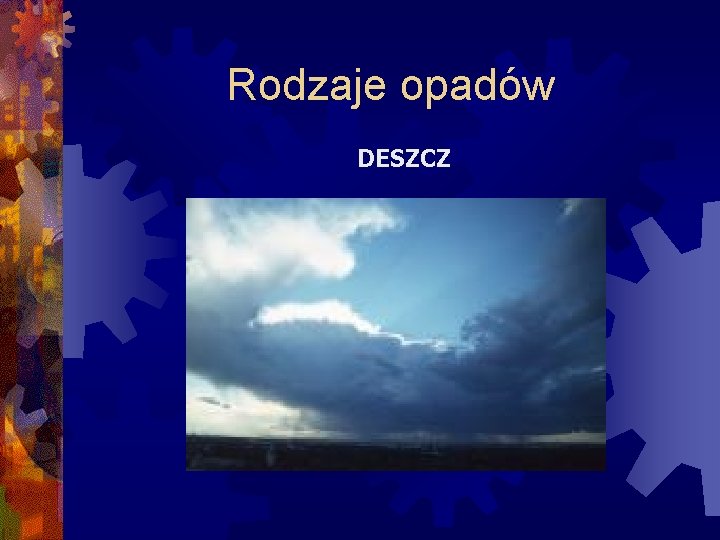 Rodzaje opadów

DESZCZ